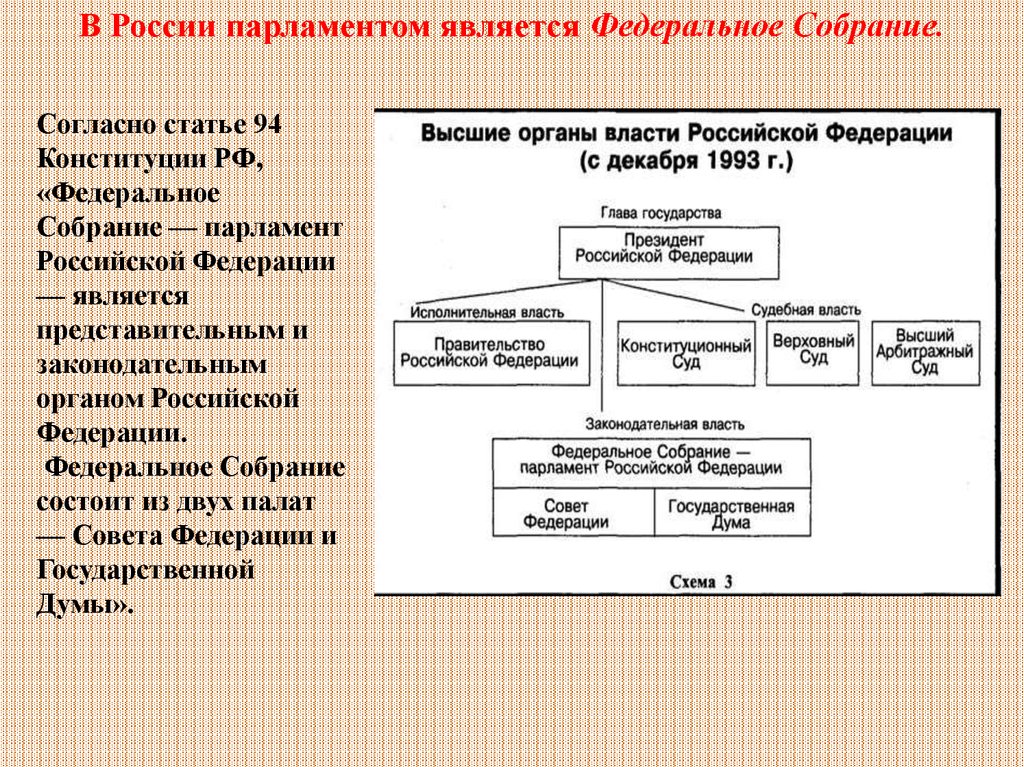 В России парламентом является Федеральное Собрание.

Согласно статье 94 Конституции РФ, «Федеральное Собрание — парламент Российской Федерации — является представительным и законодательным органом Российской Федерации.
 Федеральное Собрание состоит из двух палат — Совета Федерации и Государственной Думы».

Высшие органы власти Российской Федерации
(с декабря 1993 г.)

Глава государства

Президент Российской Федерации

Исполнительная власть

Судебная власть

Правительство Российской Федерации

Конституционный Суд

Верховный Суд

Высший Арбитражный Суд

Законодательная власть

Федеральное Собрание — парламент Российской Федерации

Совет Федерации

Государственная Дума

Схема 3